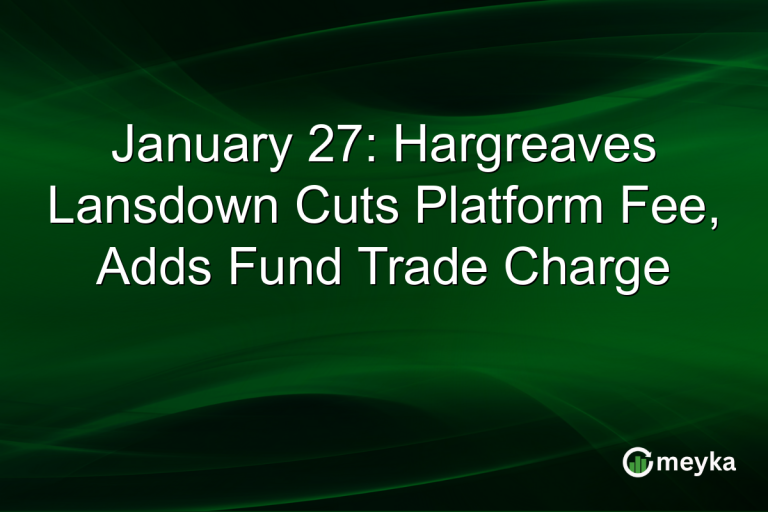 January 27: Hargreaves Lansdown Cuts Platform Fee, Adds Fund Trade Charge

meyka